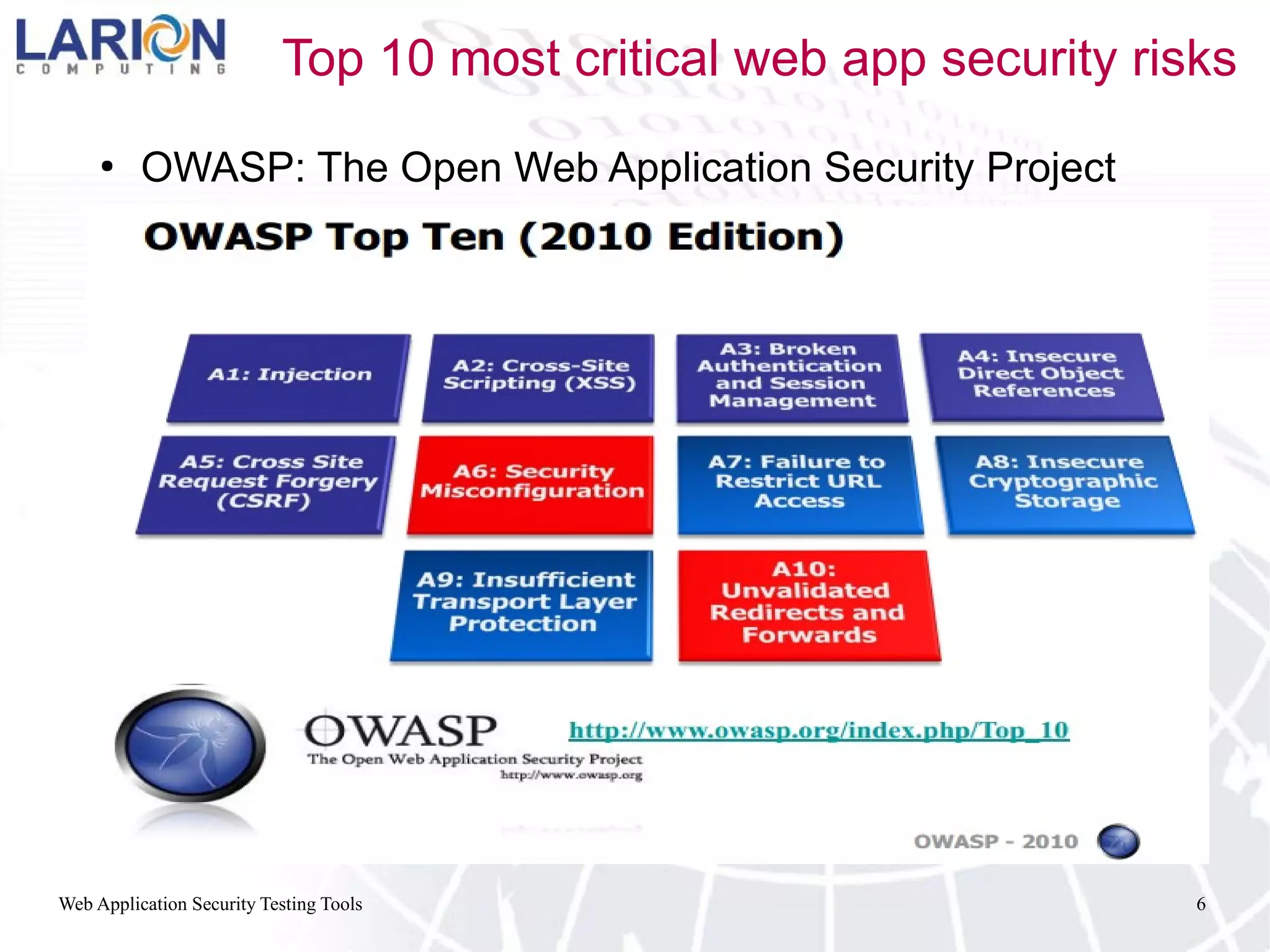 LARION
COMPUTING

Top 10 most critical web app security risks

• OWASP: The Open Web Application Security Project

OWASP Top Ten (2010 Edition)

A1: Injection

A2: Cross-Site Scripting (XSS)

A3: Broken Authentication and Session Management

A4: Insecure Direct Object References

A5: Cross Site Request Forgery (CSRF)

A6: Security Misconfiguration

A7: Failure to Restrict URL Access

A8: Insecure Cryptographic Storage

A9: Insufficient Transport Layer Protection

A10: Unvalidated Redirects and Forwards

OWASP
The Open Web Application Security Project
http://www.owasp.org

http://www.owasp.org/index.php/Top_10

OWASP - 2010

Web Application Security Testing Tools

6